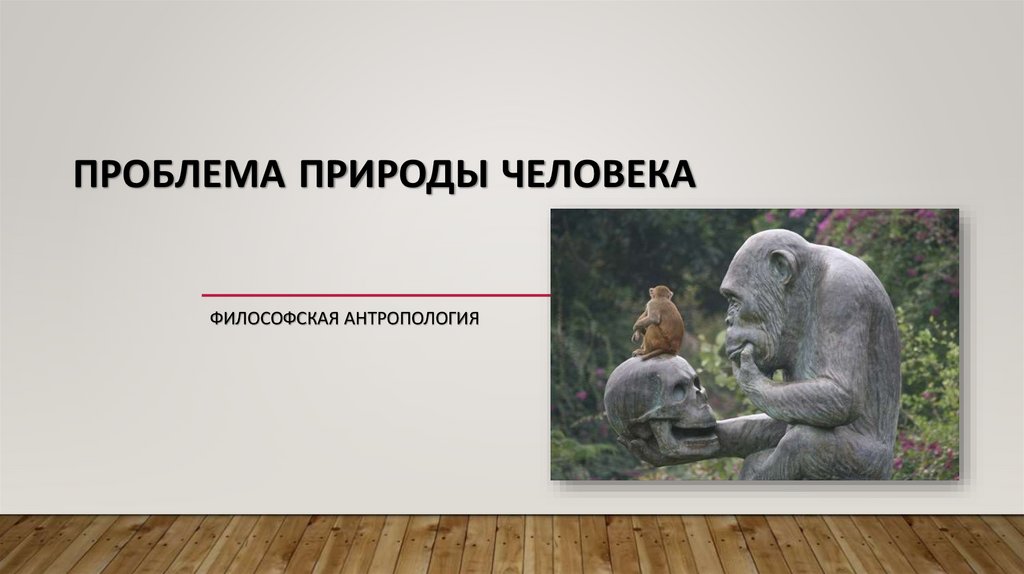 ПРОБЛЕМА ПРИРОДЫ ЧЕЛОВЕКА

ФИЛОСОФСКАЯ АНТРОПОЛОГИЯ